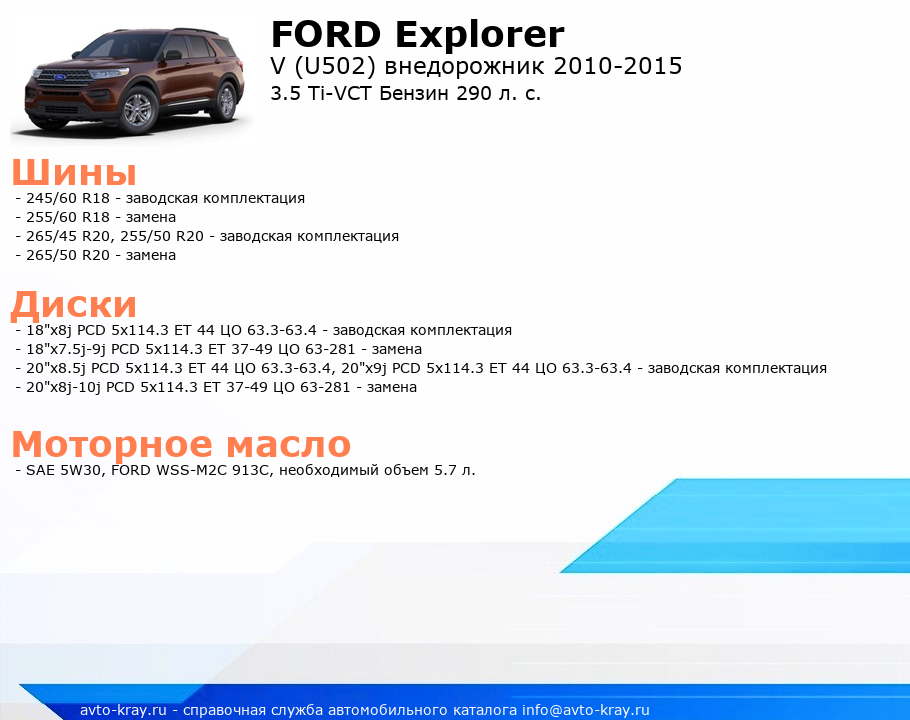 FORD Explorer
V (U502) внедорожник 2010-2015
3.5 Ti-VCT Бензин 290 л. с.

Шины
- 245/60 R18 - заводская комплектация
- 255/60 R18 - замена
- 265/45 R20, 255/50 R20 - заводская комплектация
- 265/50 R20 - замена

Диски
- 18"x8j PCD 5x114.3 ET 44 ЦО 63.3-63.4 - заводская комплектация
- 18"x7.5j-9j PCD 5x114.3 ET 37-49 ЦО 63-281 - замена
- 20"x8.5j PCD 5x114.3 ET 44 ЦО 63.3-63.4, 20"x9j PCD 5x114.3 ET 44 ЦО 63.3-63.4 - заводская комплектация
- 20"x8j-10j PCD 5x114.3 ET 37-49 ЦО 63-281 - замена

Моторное масло
- SAE 5W30, FORD WSS-M2C 913C, необходимый объем 5.7 л.

avto-kray.ru - справочная служба автомобильного каталога info@avto-kray.ru